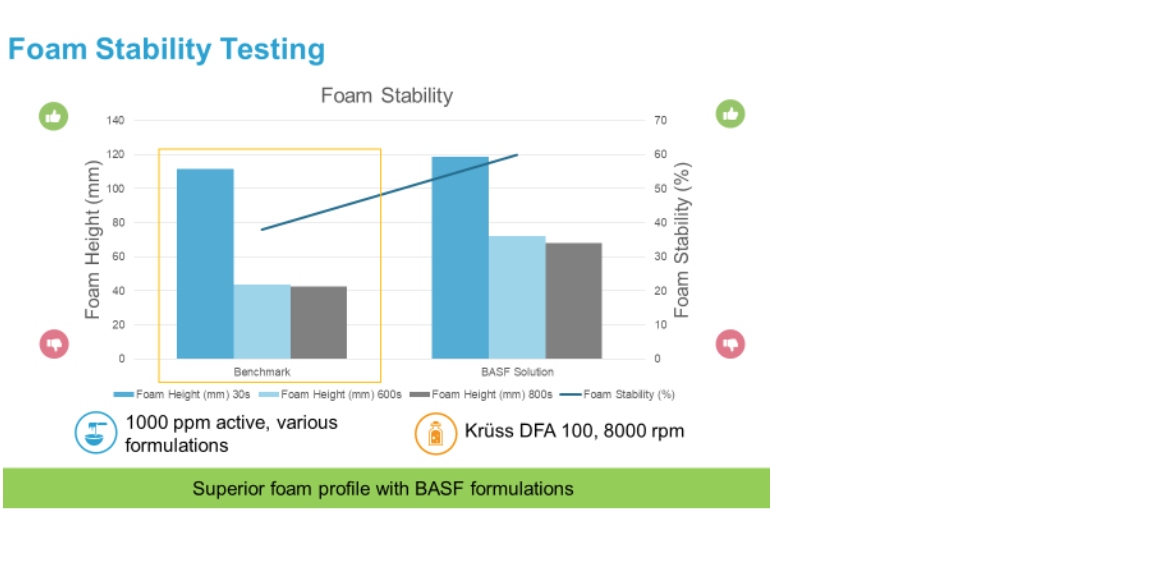 Foam Stability Testing

Foam Stability

Foam Height (mm)

140
120
100
80
60
40
20
0

Foam Stability (%)

70
60
50
40
30
20
10
0

Benchmark

BASF Solution

Foam Height (mm) 30s
Foam Height (mm) 600s
Foam Height (mm) 800s
Foam Stability (%)

1000 ppm active, various formulations

Krüss DFA 100, 8000 rpm

Superior foam profile with BASF formulations